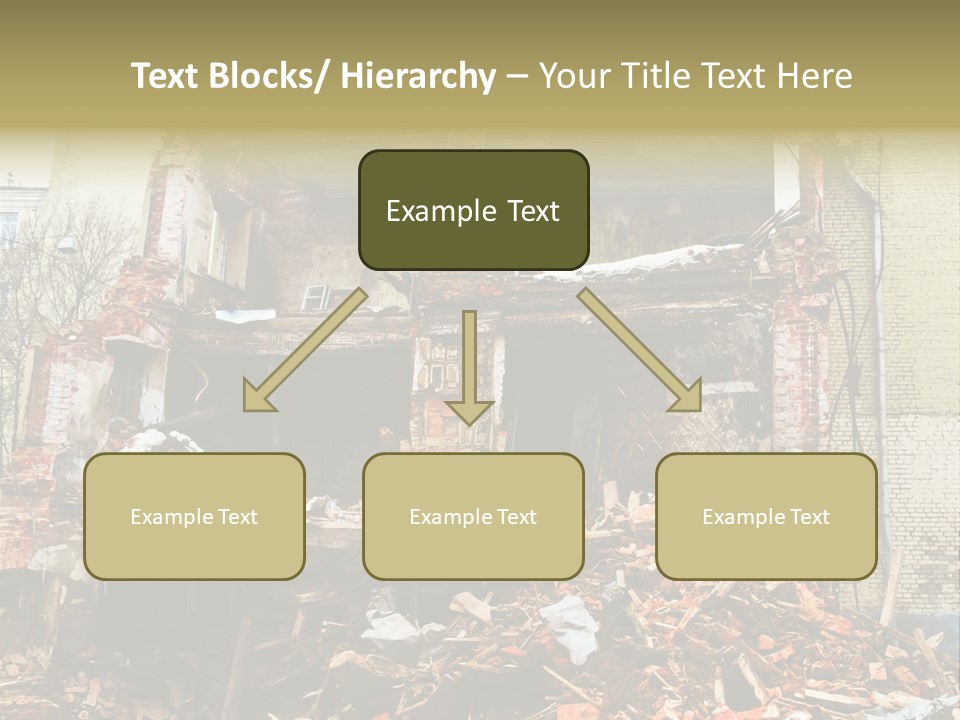 Text Blocks/ Hierarchy – Your Title Text Here

Example Text

Example Text

Example Text

Example Text